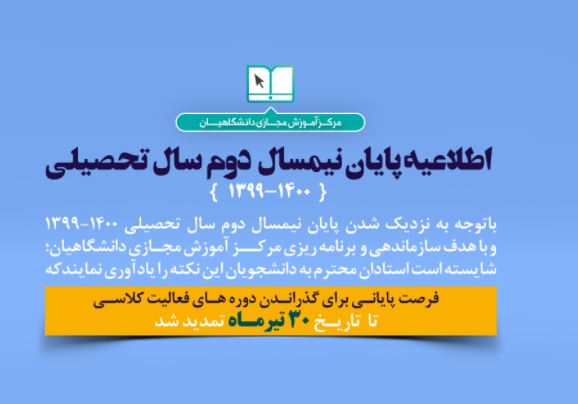 مرکز آموزش مجازی دانشگاهیان

اطلاعیه پایان نیمسال دوم سال تحصیلی
{ ۱۴۰۰-۱۳۹۹ }

باتوجه به نزدیک شدن پایان نیمسال دوم سال تحصیلی ۱۴۰۰-۱۳۹۹ و با هدف سازماندهی و برنامه ریزی مرکز آموزش مجازی دانشگاهیان؛ شایسته است استادان محترم به دانشجویان این نکته را یادآوری نمایند که

فرصت پایانی برای گذراندن دوره های فعالیت کلاسی
تا تاریخ ۳۰ تیرماه تمدید شد